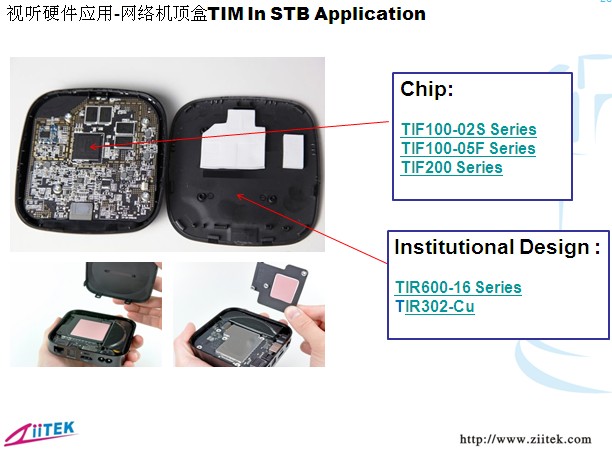 视听硬件应用-网络机顶盒TIM In STB Application

Chip:

TIF100-02S Series
TIF100-05F Series
TIF200 Series

Institutional Design :

TIR600-16 Series
TIR302-Cu

ZiiTEK

http://www.ziitek.com